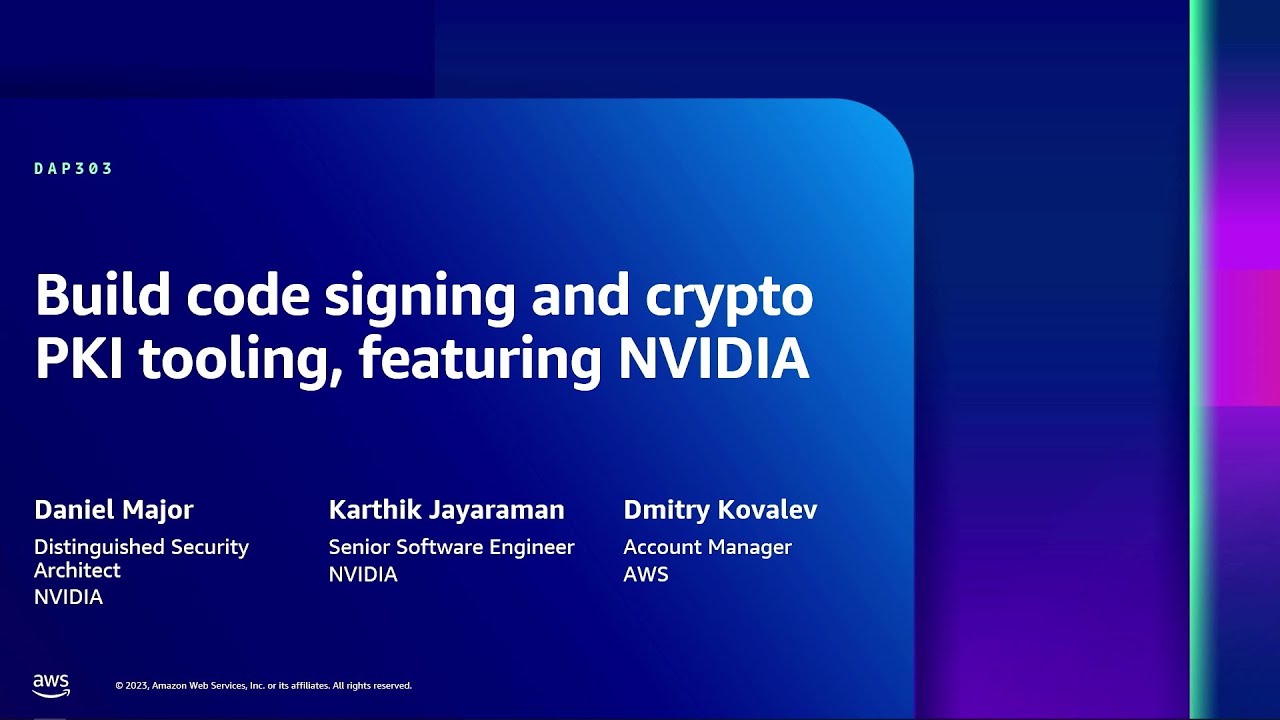 DAP303

Build code signing and crypto PKI tooling, featuring NVIDIA

Daniel Major
Distinguished Security Architect
NVIDIA

Karthik Jayaraman
Senior Software Engineer
NVIDIA

Dmitry Kovalev
Account Manager
AWS

aws

© 2023, Amazon Web Services, Inc. or its affiliates. All rights reserved.